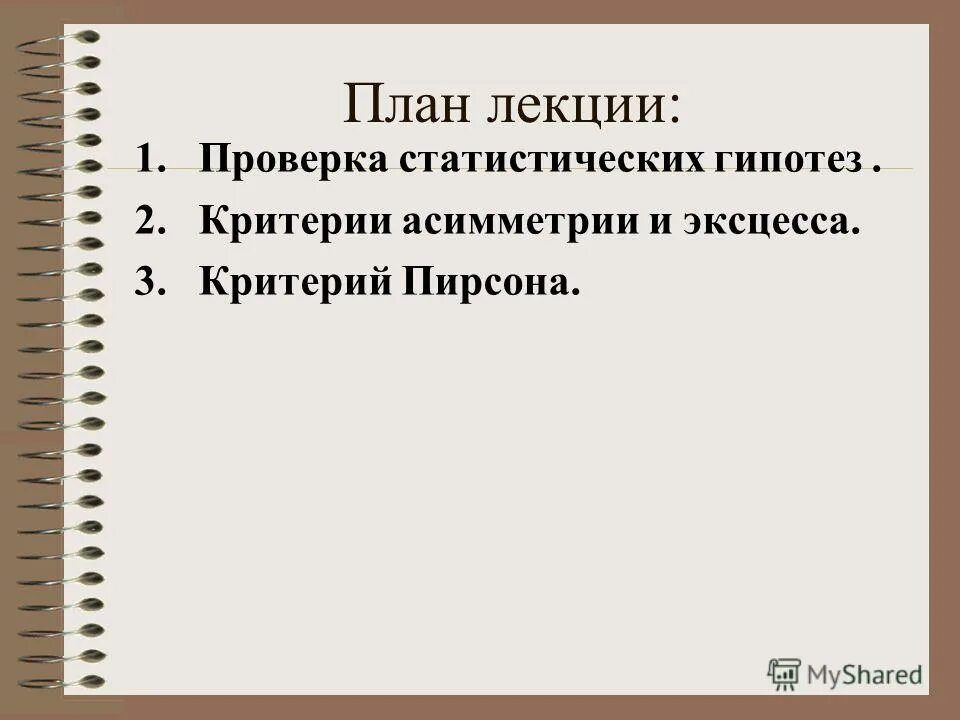 План лекции:

1. Проверка статистических гипотез .
2. Критерии асимметрии и эксцесса.
3. Критерий Пирсона.

MyShared